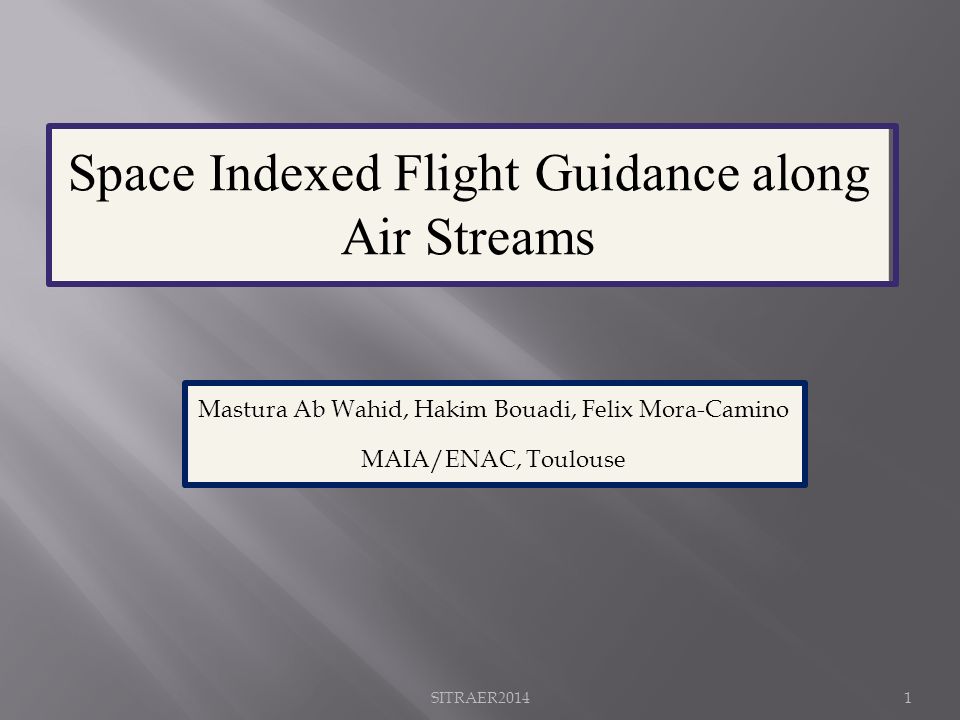 Space Indexed Flight Guidance along Air Streams

Mastura Ab Wahid, Hakim Bouadi, Felix Mora-Camino

MAIA/ENAC, Toulouse

SITRAER2014

1